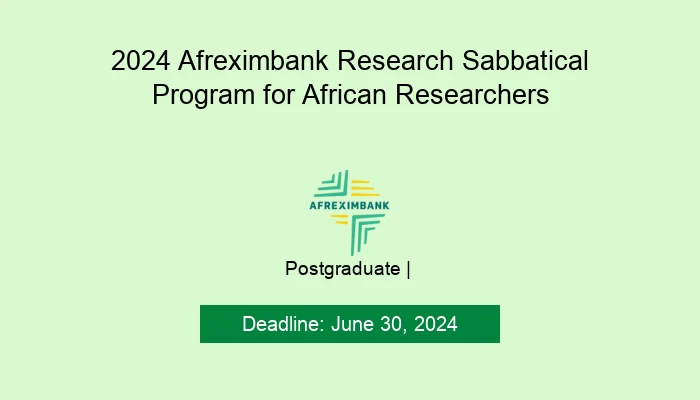 2024 Afreximbank Research Sabbatical Program for African Researchers

AFREXIMBANK

Postgraduate |

Deadline: June 30, 2024